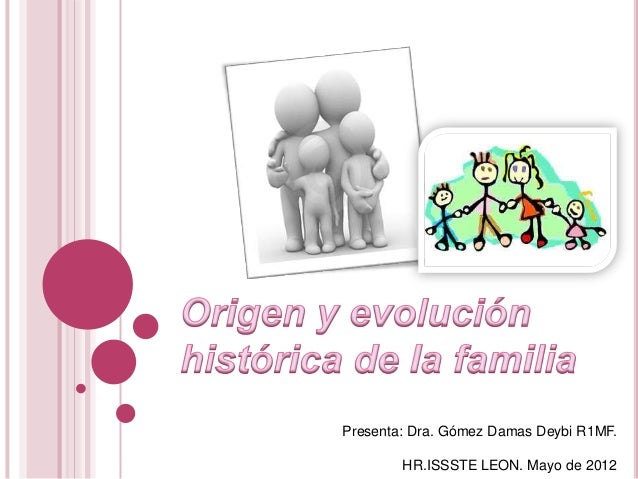 Origen y evolución histórica de la familia

Presenta: Dra. Gómez Damas Deybi R1MF.

HR.ISSSTE LEON. Mayo de 2012